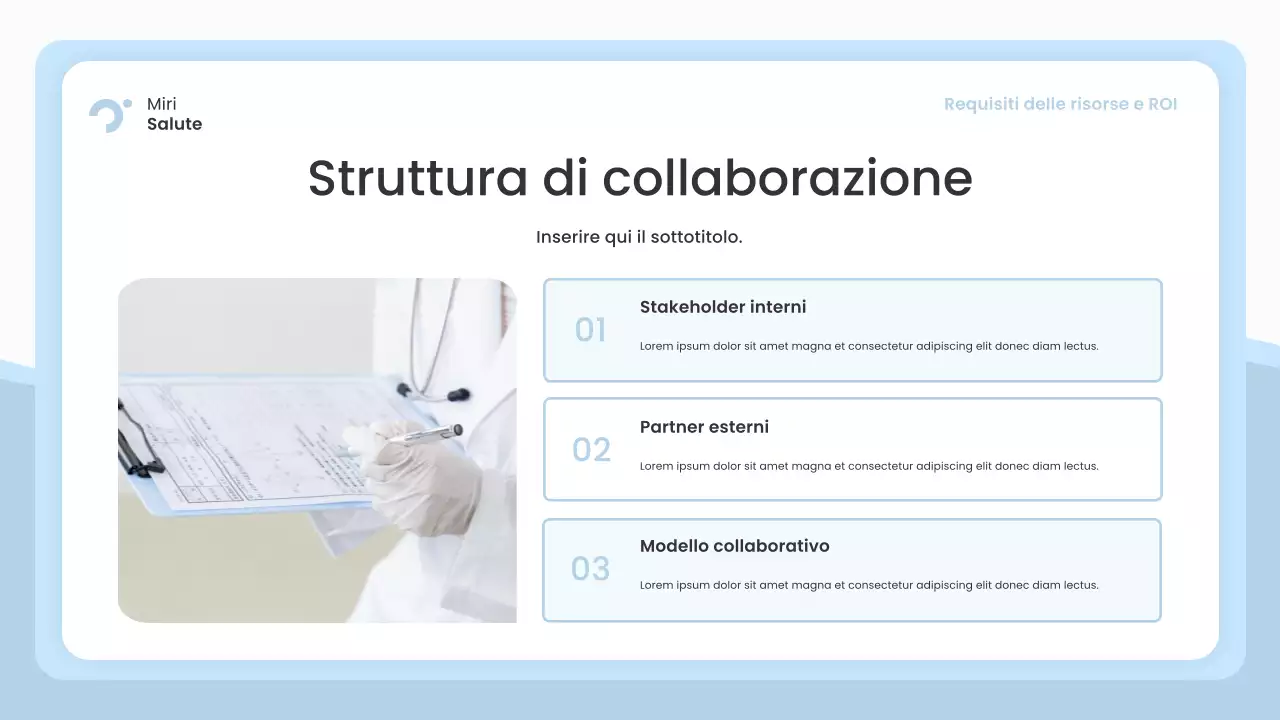 Miri
Salute

Requisiti delle risorse e ROI

Struttura di collaborazione

Inserire qui il sottotitolo.

01
Stakeholder interni
Lorem ipsum dolor sit amet magna et consectetur adipiscing elit donec diam lectus.

02
Partner esterni
Lorem ipsum dolor sit amet magna et consectetur adipiscing elit donec diam lectus.

03
Modello collaborativo
Lorem ipsum dolor sit amet magna et consectetur adipiscing elit donec diam lectus.